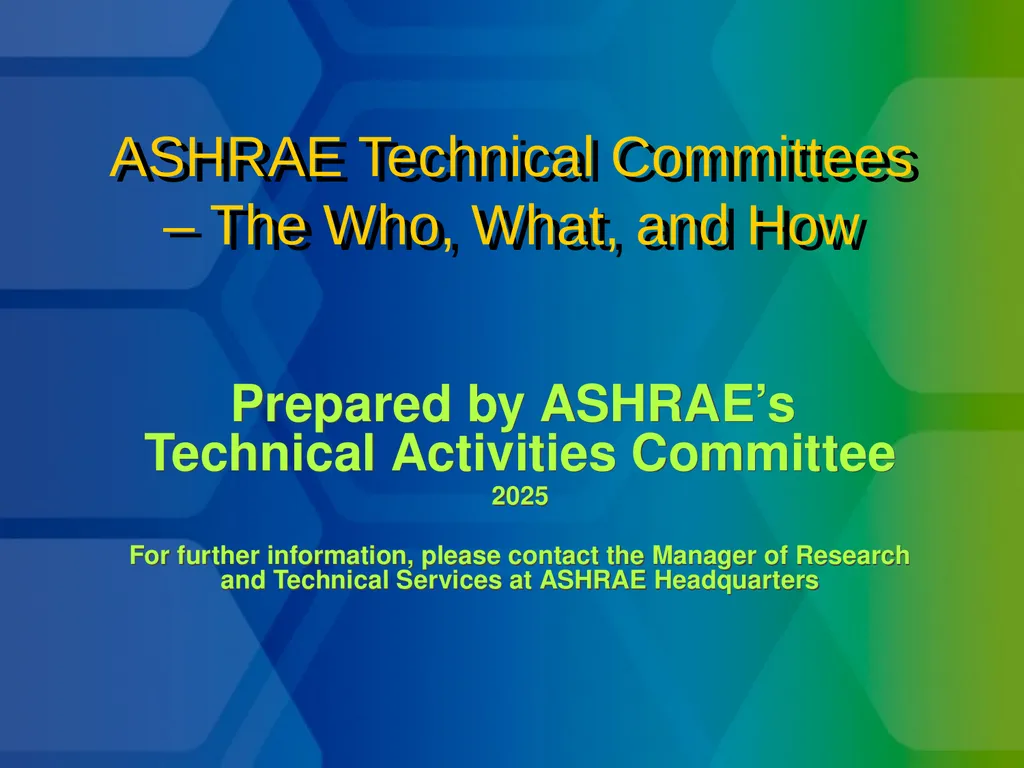 ASHRAE Technical Committees – The Who, What, and How

Prepared by ASHRAE's Technical Activities Committee
2025

For further information, please contact the Manager of Research and Technical Services at ASHRAE Headquarters